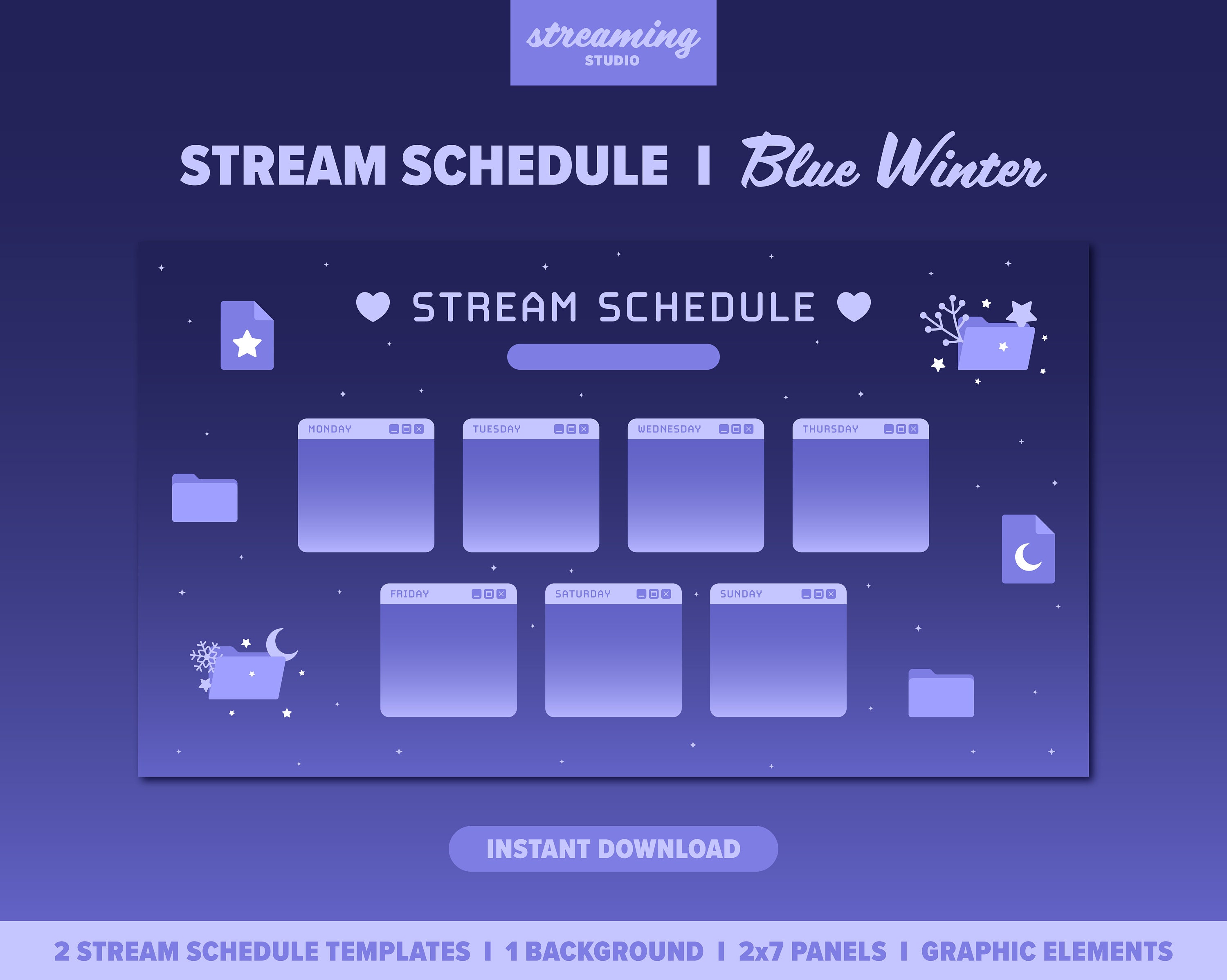 streaming
STUDIO

STREAM SCHEDULE I Blue Winter

STREAM SCHEDULE

MONDAY

TUESDAY

WEDNESDAY

THURSDAY

FRIDAY

SATURDAY

SUNDAY

INSTANT DOWNLOAD

2 STREAM SCHEDULE TEMPLATES I 1 BACKGROUND I 2x7 PANELS I GRAPHIC ELEMENTS